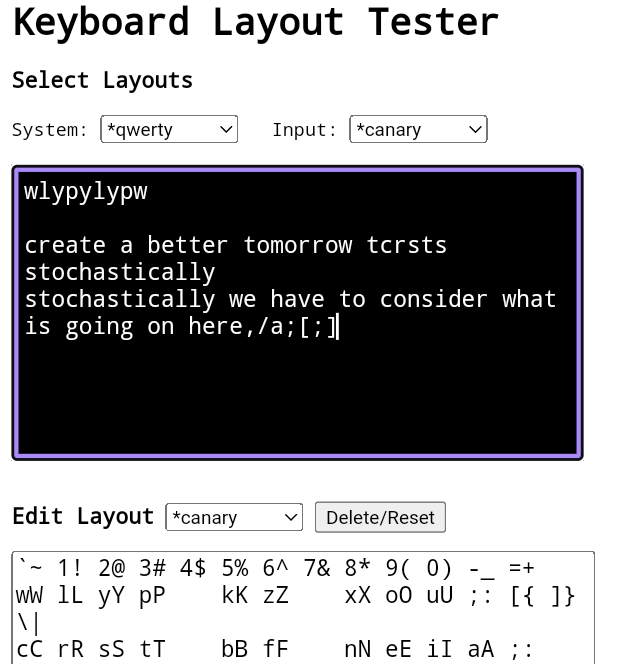 Keyboard Layout Tester

Select Layouts

System: *qwerty
Input: *canary

wlypylypw

create a better tomorrow tcrsts stochastically
stochastically we have to consider what is going on here,/a;[;]

Edit Layout *canary Delete/Reset

`~ 1! 2@ 3# 4$ 5% 6^ 7& 8* 9( 0) -_ =+
wW lL yY pP kK zZ xX oO uU ;: [{ ]} \|
cC rR sS tT bB fF nN eE iI aA ;: